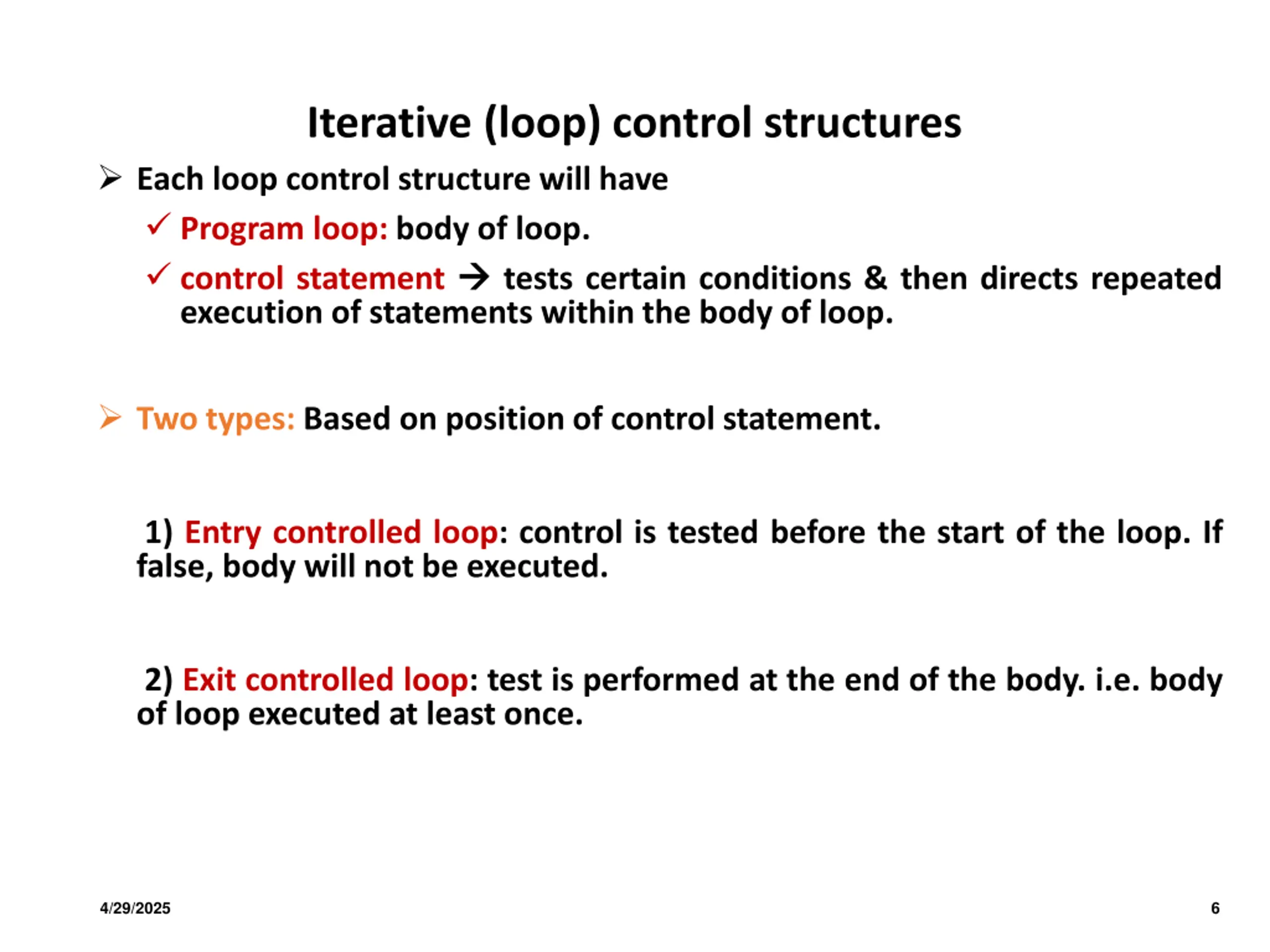 Iterative (loop) control structures

➢ Each loop control structure will have

✓ Program loop: body of loop.

✓ control statement → tests certain conditions & then directs repeated execution of statements within the body of loop.

➢ Two types: Based on position of control statement.

1) Entry controlled loop: control is tested before the start of the loop. If false, body will not be executed.

2) Exit controlled loop: test is performed at the end of the body. i.e. body of loop executed at least once.

4/29/2025

6